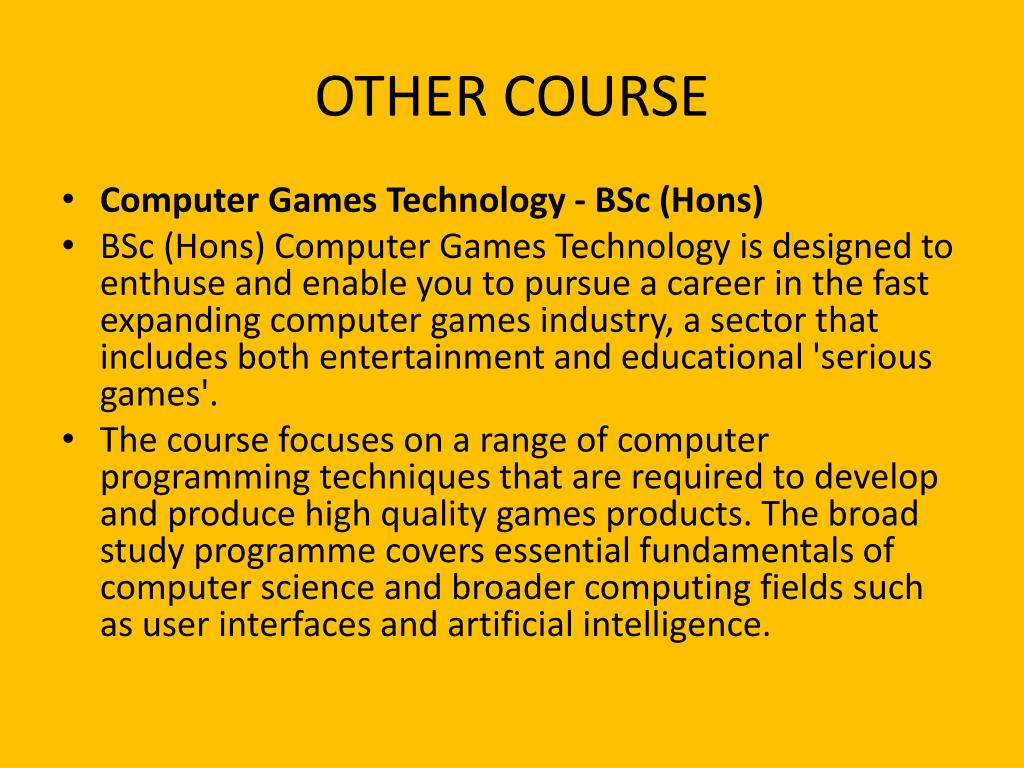 OTHER COURSE

• Computer Games Technology - BSc (Hons)
• BSc (Hons) Computer Games Technology is designed to enthuse and enable you to pursue a career in the fast expanding computer games industry, a sector that includes both entertainment and educational 'serious games'.
• The course focuses on a range of computer programming techniques that are required to develop and produce high quality games products. The broad study programme covers essential fundamentals of computer science and broader computing fields such as user interfaces and artificial intelligence.